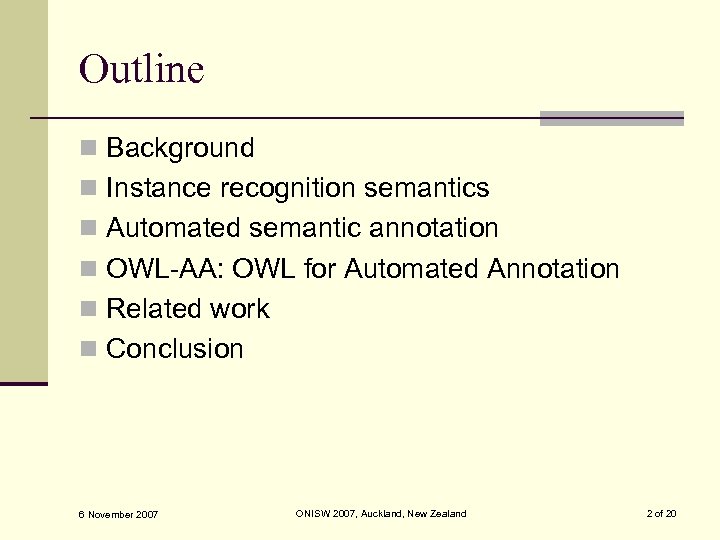 Outline

Background
Instance recognition semantics
Automated semantic annotation
OWL-AA: OWL for Automated Annotation
Related work
Conclusion

6 November 2007

ONISW 2007, Auckland, New Zealand

2 of 20